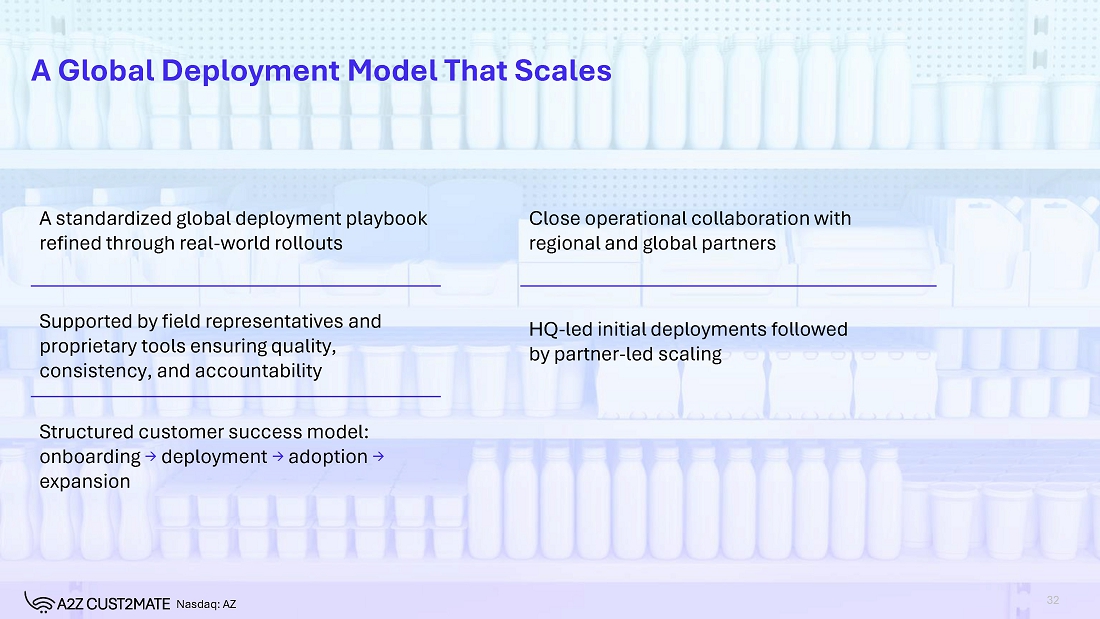 A Global Deployment Model That Scales

A standardized global deployment playbook refined through real-world rollouts

Supported by field representatives and proprietary tools ensuring quality, consistency, and accountability

Structured customer success model: onboarding → deployment → adoption → expansion

Close operational collaboration with regional and global partners

HQ-led initial deployments followed by partner-led scaling

A2Z CUST2MATE Nasdaq: AZ

32